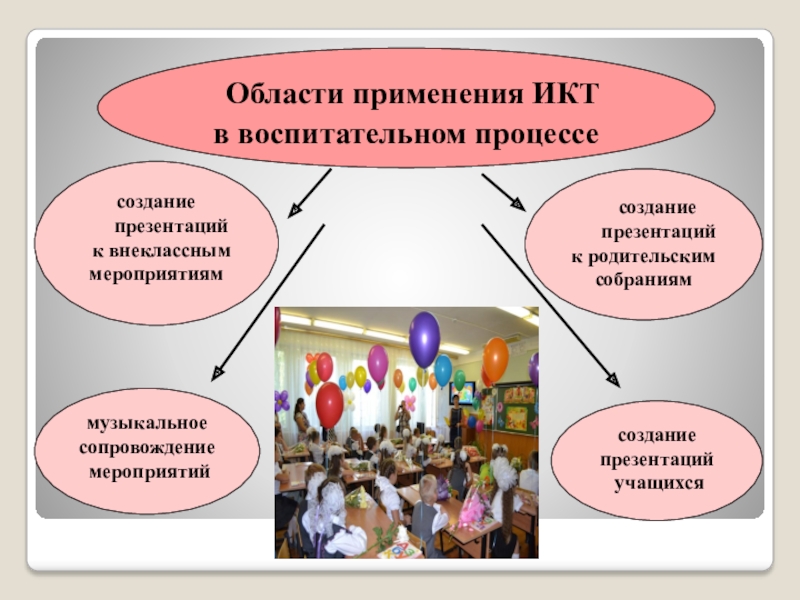 Области применения ИКТ в воспитательном процессе

создание презентаций к внеклассным мероприятиям

создание презентаций к родительским собраниям

музыкальное сопровождение мероприятий

создание презентаций учащихся